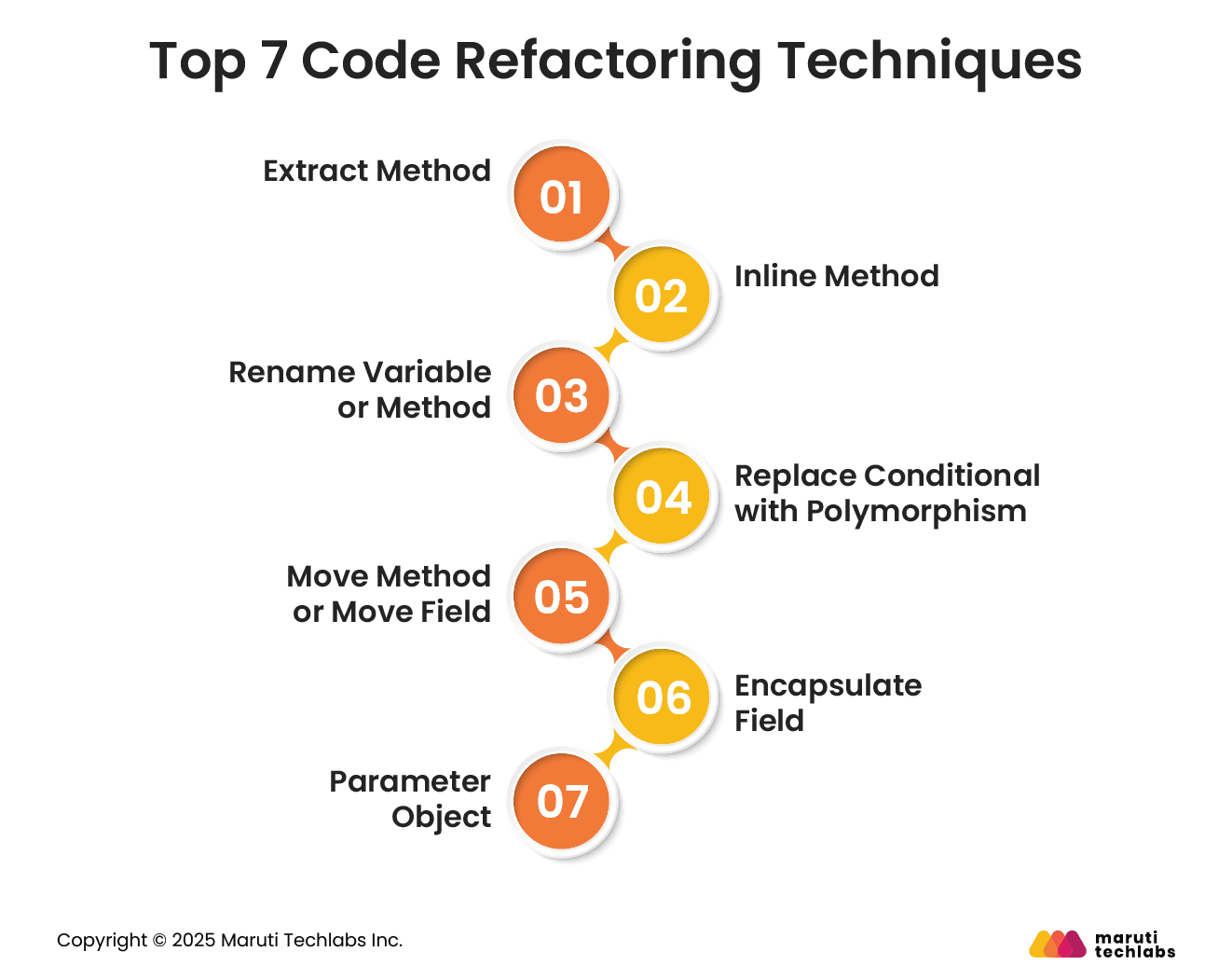 Top 7 Code Refactoring Techniques

Extract Method
01

02
Inline Method

Rename Variable or Method
03

04
Replace Conditional with Polymorphism

Move Method or Move Field
05

06
Encapsulate Field

Parameter Object
07

Copyright © 2025 Maruti Techlabs Inc.

maruti techlabs